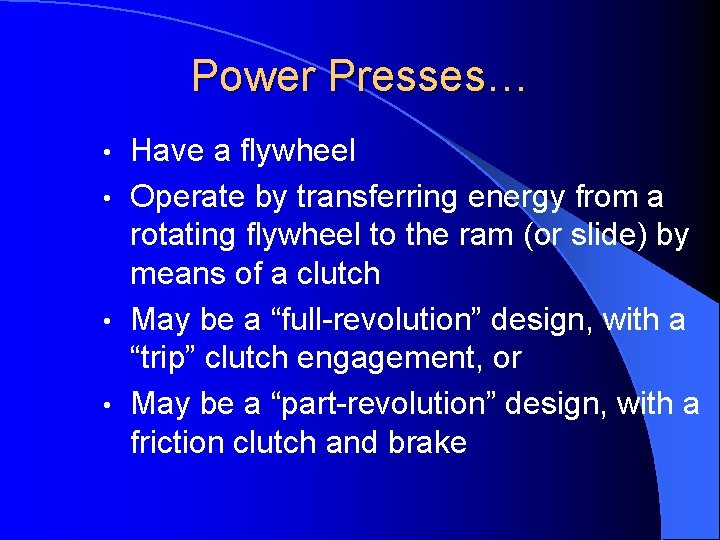 Power Presses…

• Have a flywheel
• Operate by transferring energy from a rotating flywheel to the ram (or slide) by means of a clutch
• May be a “full-revolution” design, with a “trip” clutch engagement, or
• May be a “part-revolution” design, with a friction clutch and brake